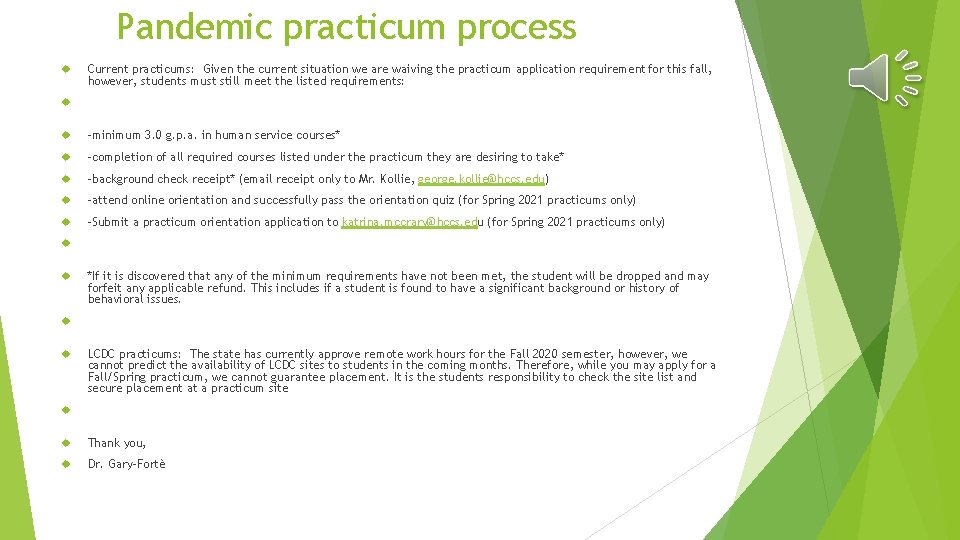 Pandemic practicum process

Current practicums: Given the current situation we are waiving the practicum application requirement for this fall, however, students must still meet the listed requirements:

-minimum 3.0 g.p.a. in human service courses*

-completion of all required courses listed under the practicum they are desiring to take*

-background check receipt* (email receipt only to Mr. Kollie, george.kollie@hccs.edu)

-attend online orientation and successfully pass the orientation quiz (for Spring 2021 practicums only)

-Submit a practicum orientation application to katrina.mccrary@hccs.edu (for Spring 2021 practicums only)

*If it is discovered that any of the minimum requirements have not been met, the student will be dropped and may forfeit any applicable refund. This includes if a student is found to have a significant background or history of behavioral issues.

LCDC practicums: The state has currently approve remote work hours for the Fall 2020 semester, however, we cannot predict the availability of LCDC sites to students in the coming months. Therefore, while you may apply for a Fall/Spring practicum, we cannot guarantee placement. It is the students responsibility to check the site list and secure placement at a practicum site

Thank you,

Dr. Gary-Fortè